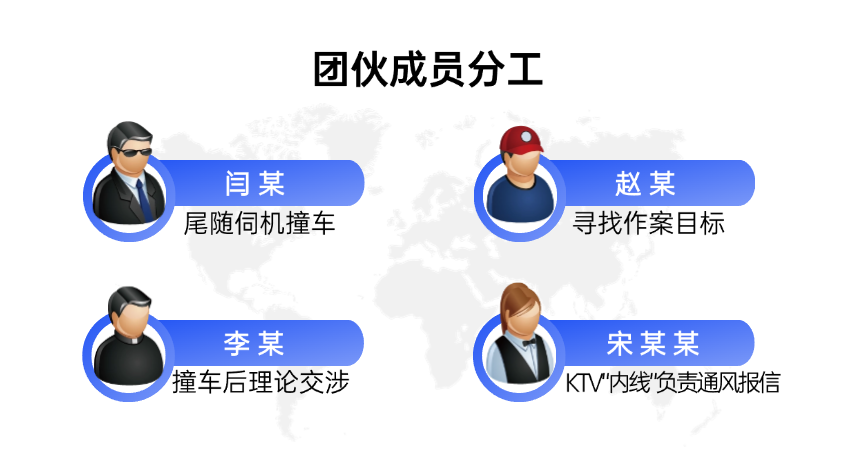 团伙成员分工

闫某
尾随伺机撞车

赵某
寻找作案目标

李某
撞车后理论交涉

宋某某
KTV"内线"负责通风报信